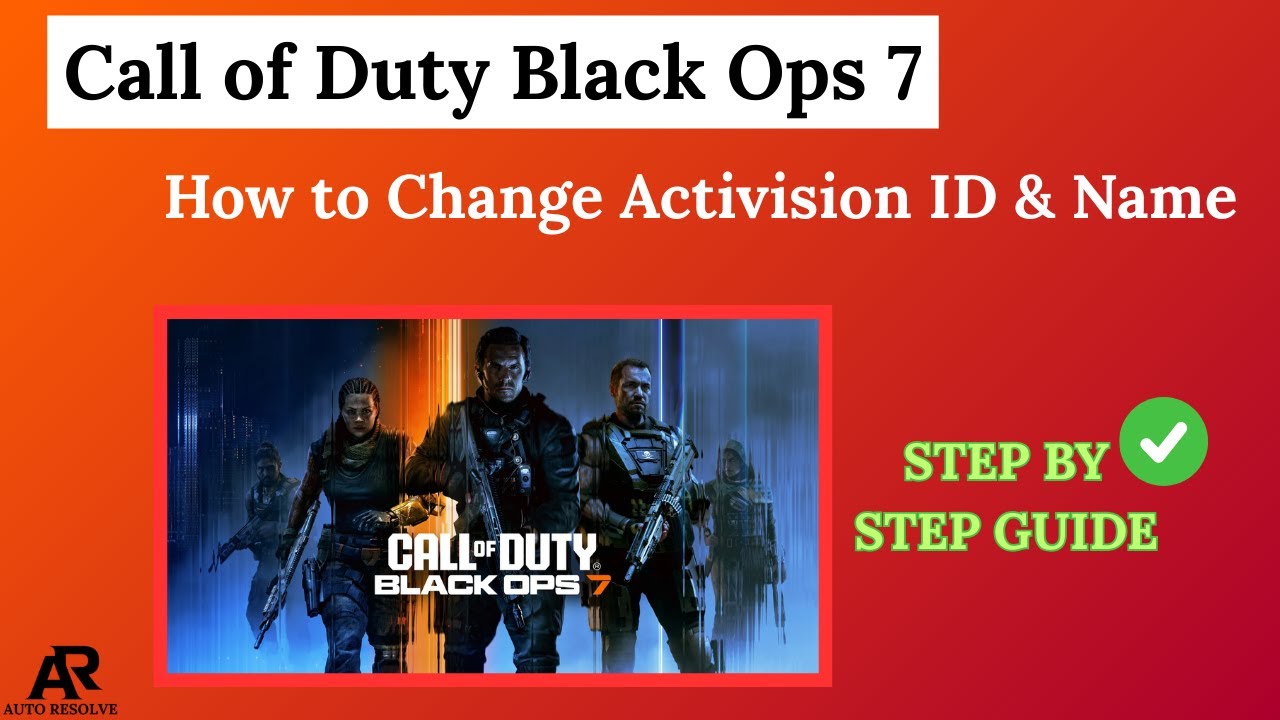 Call of Duty Black Ops 7

How to Change Activision ID & Name

CALL OF DUTY
BLACK OPS 7

STEP BY
STEP GUIDE

AR
AUTO RESOLVE